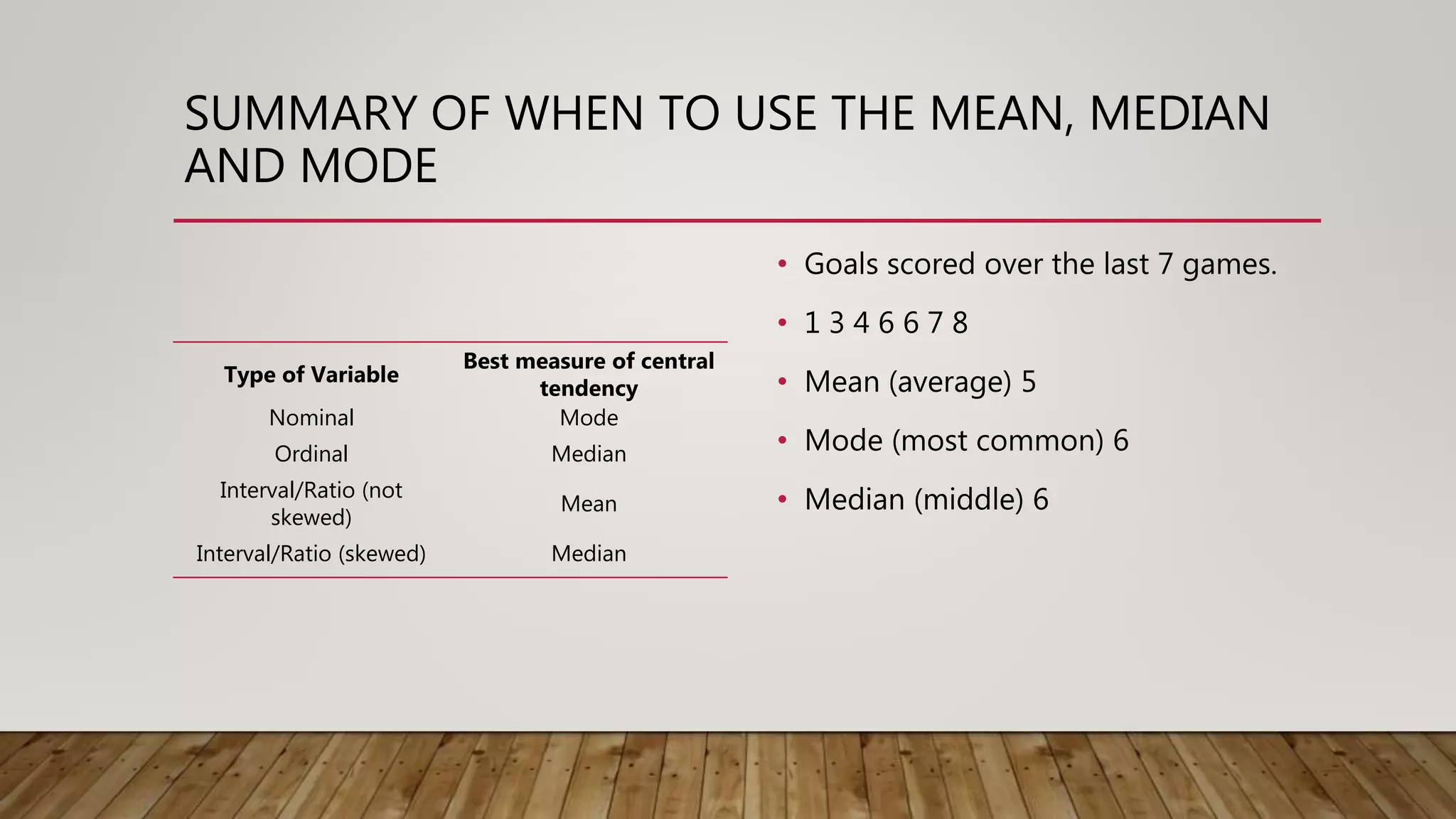 SUMMARY OF WHEN TO USE THE MEAN, MEDIAN AND MODE

| Type of Variable | Best measure of central tendency |
|---|---|
| Nominal | Mode |
| Ordinal | Median |
| Interval/Ratio (not skewed) | Mean |
| Interval/Ratio (skewed) | Median |

• Goals scored over the last 7 games.
• 1 3 4 6 6 7 8
• Mean (average) 5
• Mode (most common) 6
• Median (middle) 6